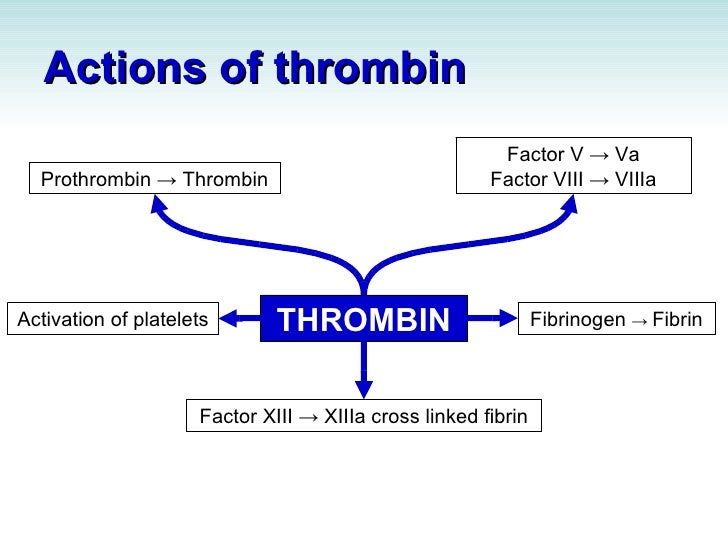 Actions of thrombin

Prothrombin → Thrombin

Factor V → Va
Factor VIII → VIIIa

Activation of platelets

THROMBIN

Fibrinogen → Fibrin

Factor XIII → XIIIa cross linked fibrin